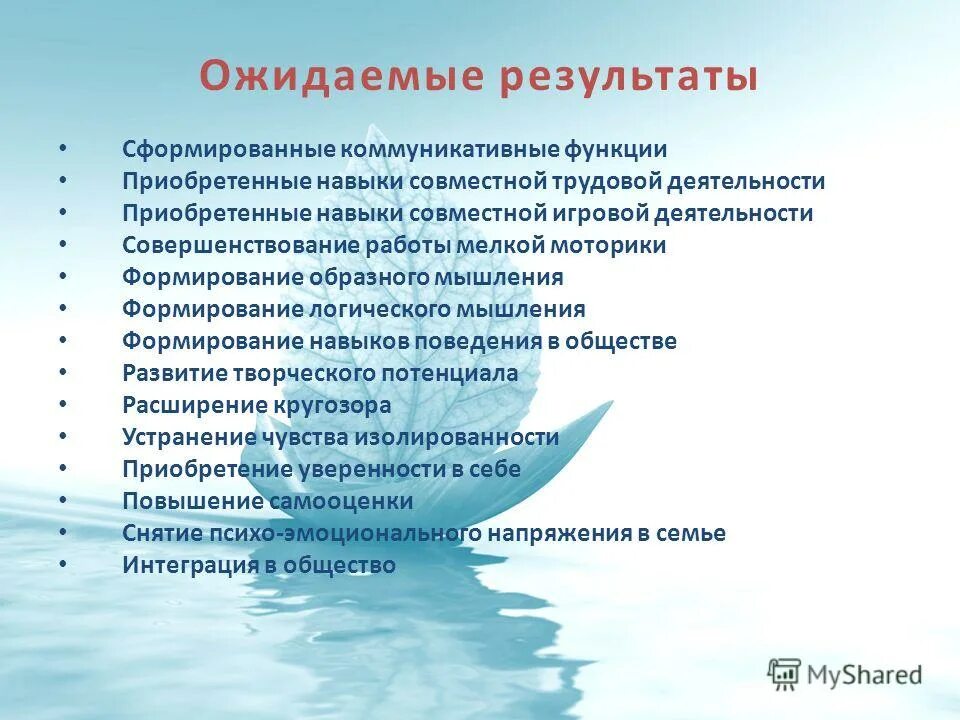 Ожидаемые результаты

• Сформированные коммуникативные функции
• Приобретенные навыки совместной трудовой деятельности
• Приобретенные навыки совместной игровой деятельности
• Совершенствование работы мелкой моторики
• Формирование образного мышления
• Формирование логического мышления
• Формирование навыков поведения в обществе
• Развитие творческого потенциала
• Расширение кругозора
• Устранение чувства изолированности
• Приобретение уверенности в себе
• Повышение самооценки
• Снятие психо-эмоционального напряжения в семье
• Интеграция в общество

MyShared